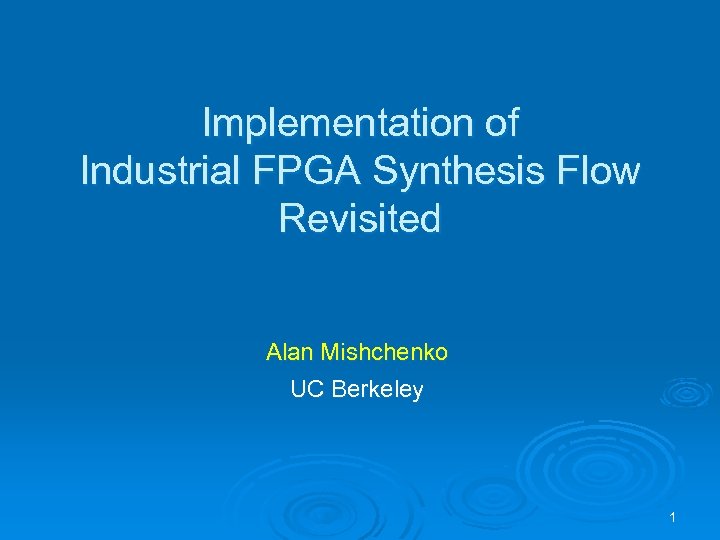 Implementation of
Industrial FPGA Synthesis Flow
Revisited

Alan Mishchenko

UC Berkeley

1